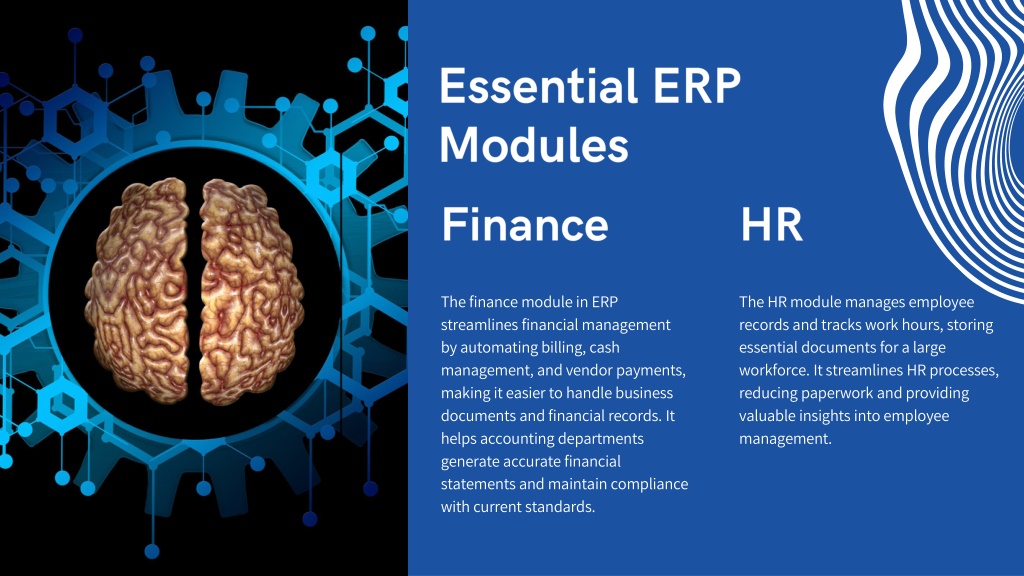 Essential ERP Modules

Finance

The finance module in ERP streamlines financial management by automating billing, cash management, and vendor payments, making it easier to handle business documents and financial records. It helps accounting departments generate accurate financial statements and maintain compliance with current standards.

HR

The HR module manages employee records and tracks work hours, storing essential documents for a large workforce. It streamlines HR processes, reducing paperwork and providing valuable insights into employee management.